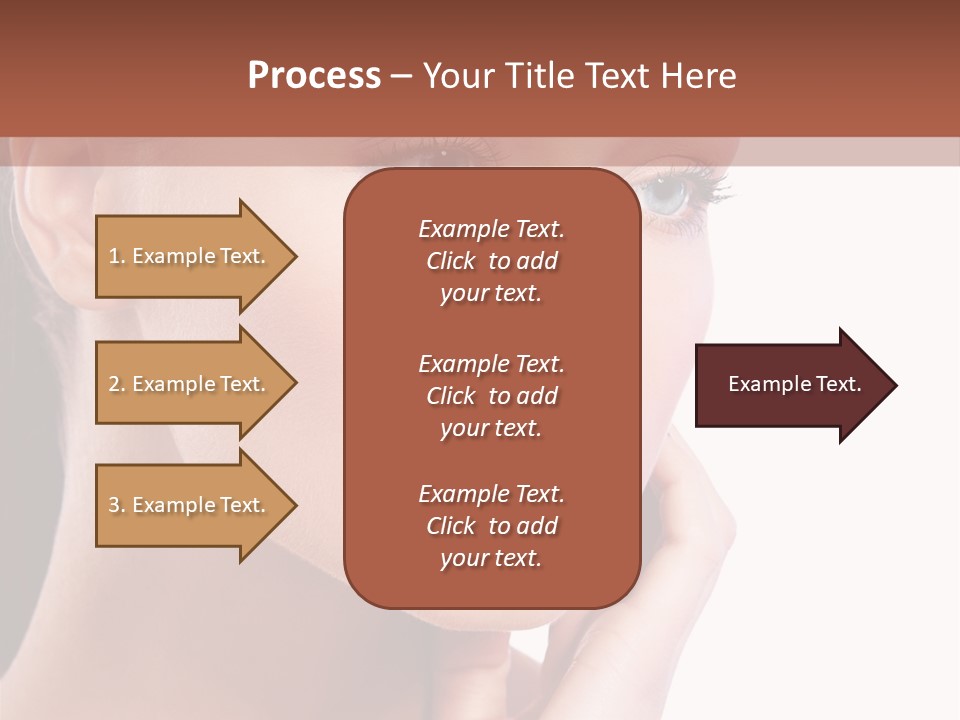 Process – Your Title Text Here

1. Example Text.

2. Example Text.

3. Example Text.

Example Text. Click to add your text.

Example Text. Click to add your text.

Example Text. Click to add your text.

Example Text.